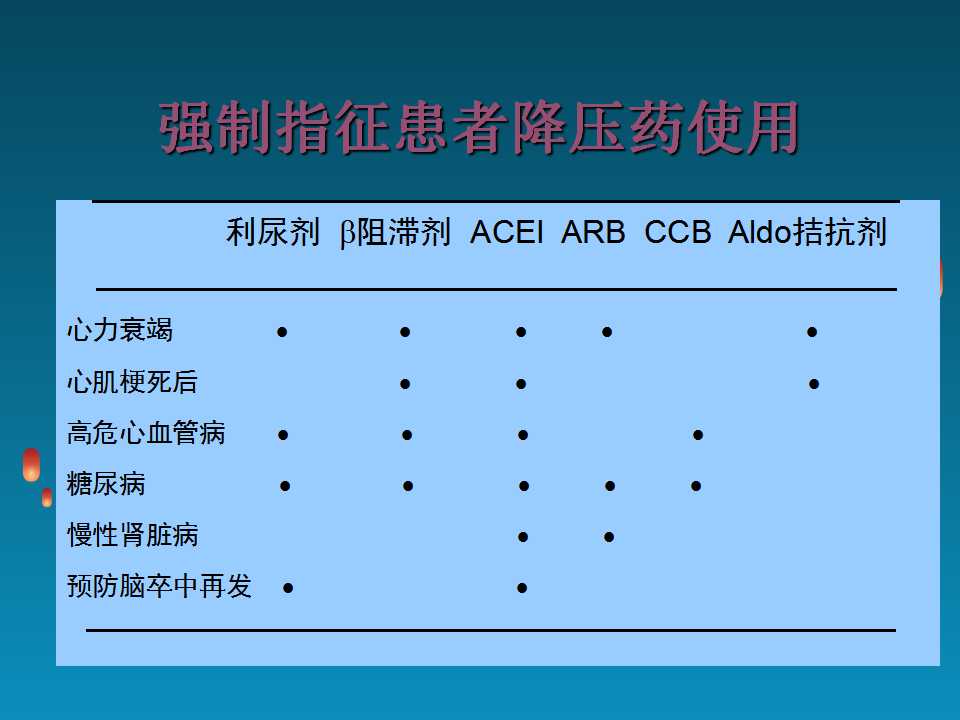 强制指征患者降压药使用

| | 利尿剂 | β阻滞剂 | ACEI | ARB | CCB | Aldo拮抗剂 |
|---|---|---|---|---|---|---|
| 心力衰竭 | • | • | • | • | | • |
| 心肌梗死后 | | • | • | | | • |
| 高危心血管病 | • | • | • | | • | |
| 糖尿病 | • | • | • | • | • | |
| 慢性肾脏病 | | | • | • | | |
| 预防脑卒中再发 | • | | • | | | |